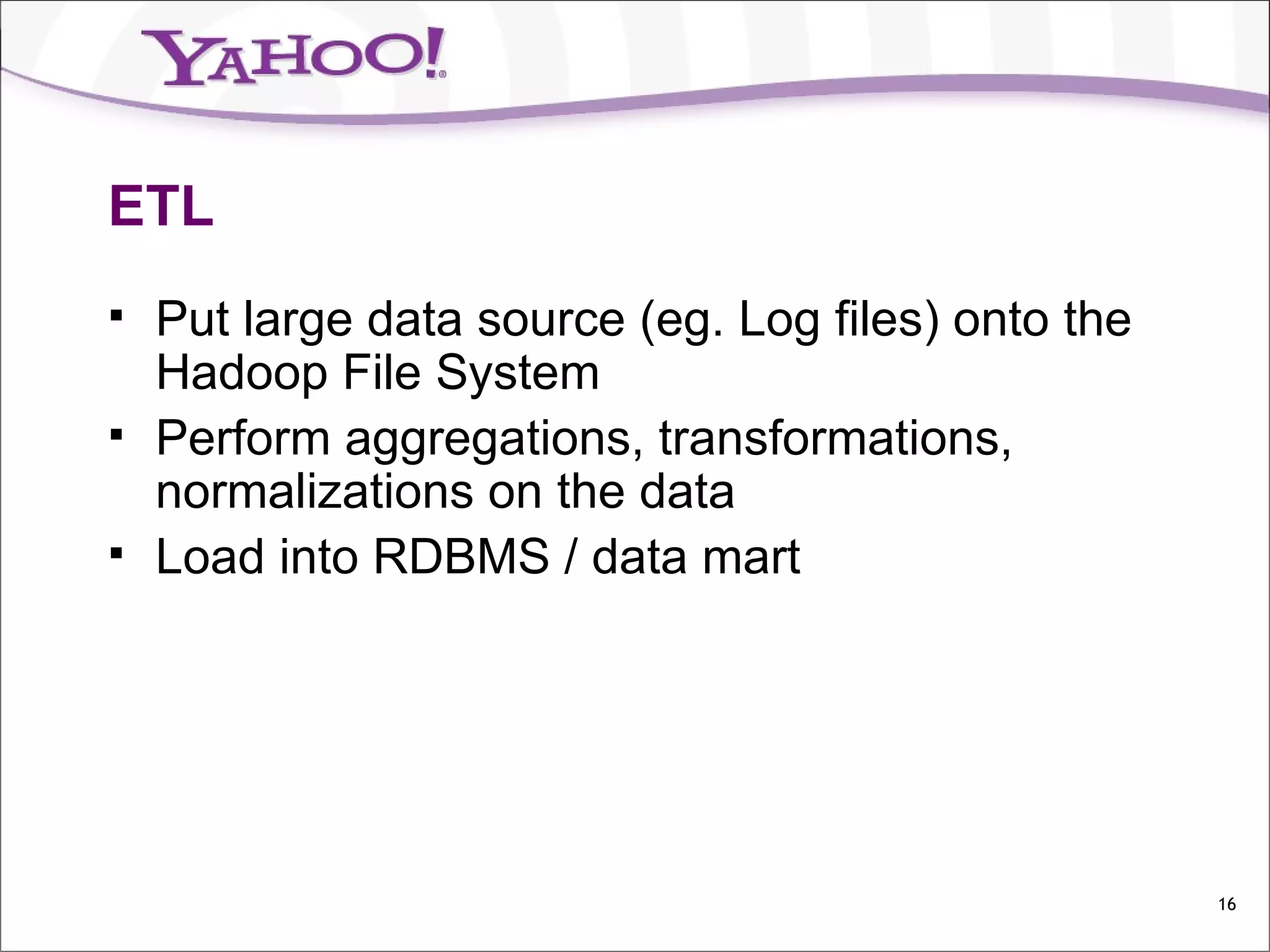 YAHOO!®

ETL

▪ Put large data source (eg. Log files) onto the Hadoop File System
▪ Perform aggregations, transformations, normalizations on the data
▪ Load into RDBMS / data mart

16